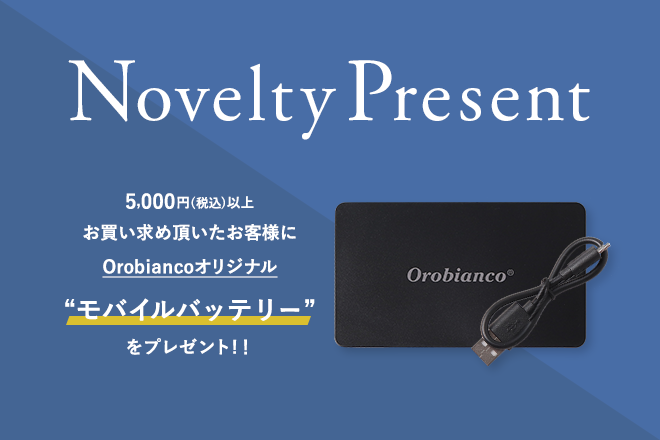 Novelty Present

5,000円(税込)以上
お買い求め頂いたお客様に
Orobiancoオリジナル
“モバイルバッテリー”
をプレゼント!!

Orobianco®